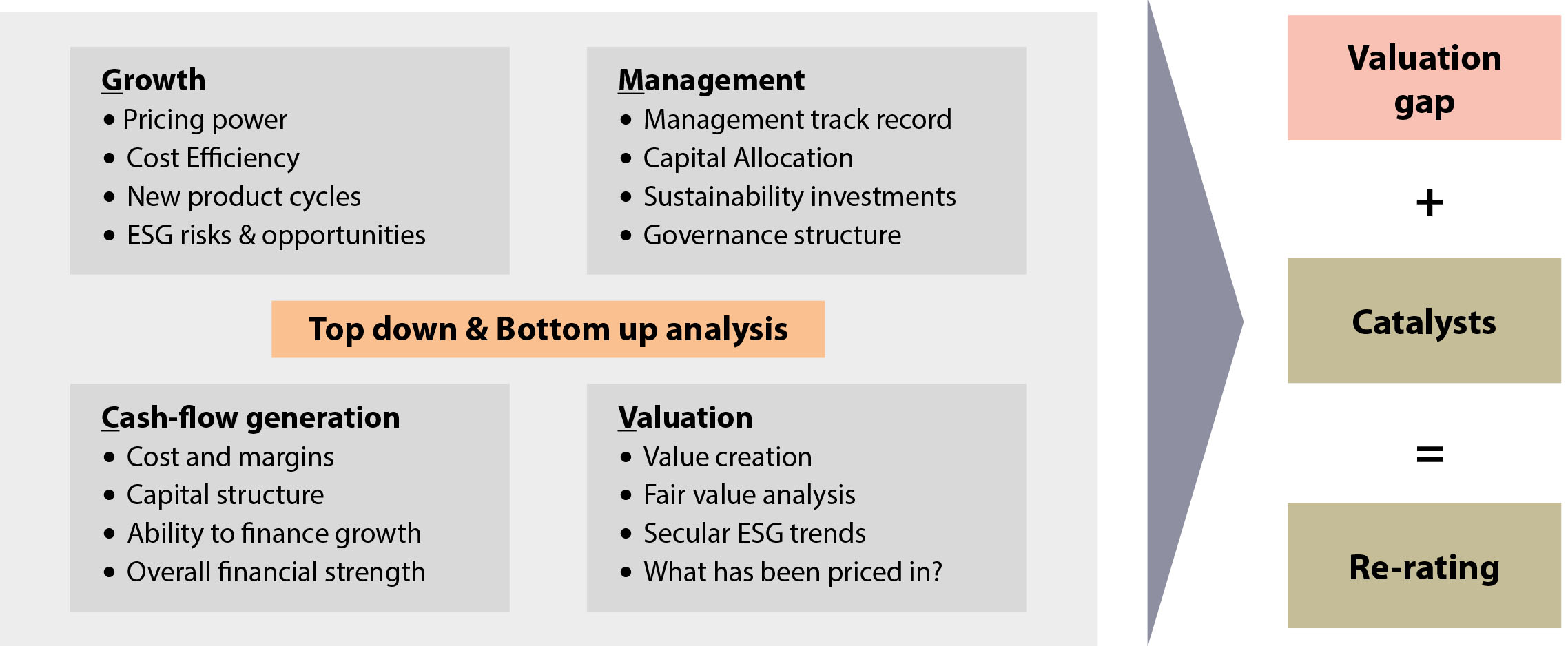 Growth
• Pricing power
• Cost Efficiency
• New product cycles
• ESG risks & opportunities

Management
• Management track record
• Capital Allocation
• Sustainability investments
• Governance structure

Top down & Bottom up analysis

Cash-flow generation
• Cost and margins
• Capital structure
• Ability to finance growth
• Overall financial strength

Valuation
• Value creation
• Fair value analysis
• Secular ESG trends
• What has been priced in?

Valuation gap

+

Catalysts

=

Re-rating